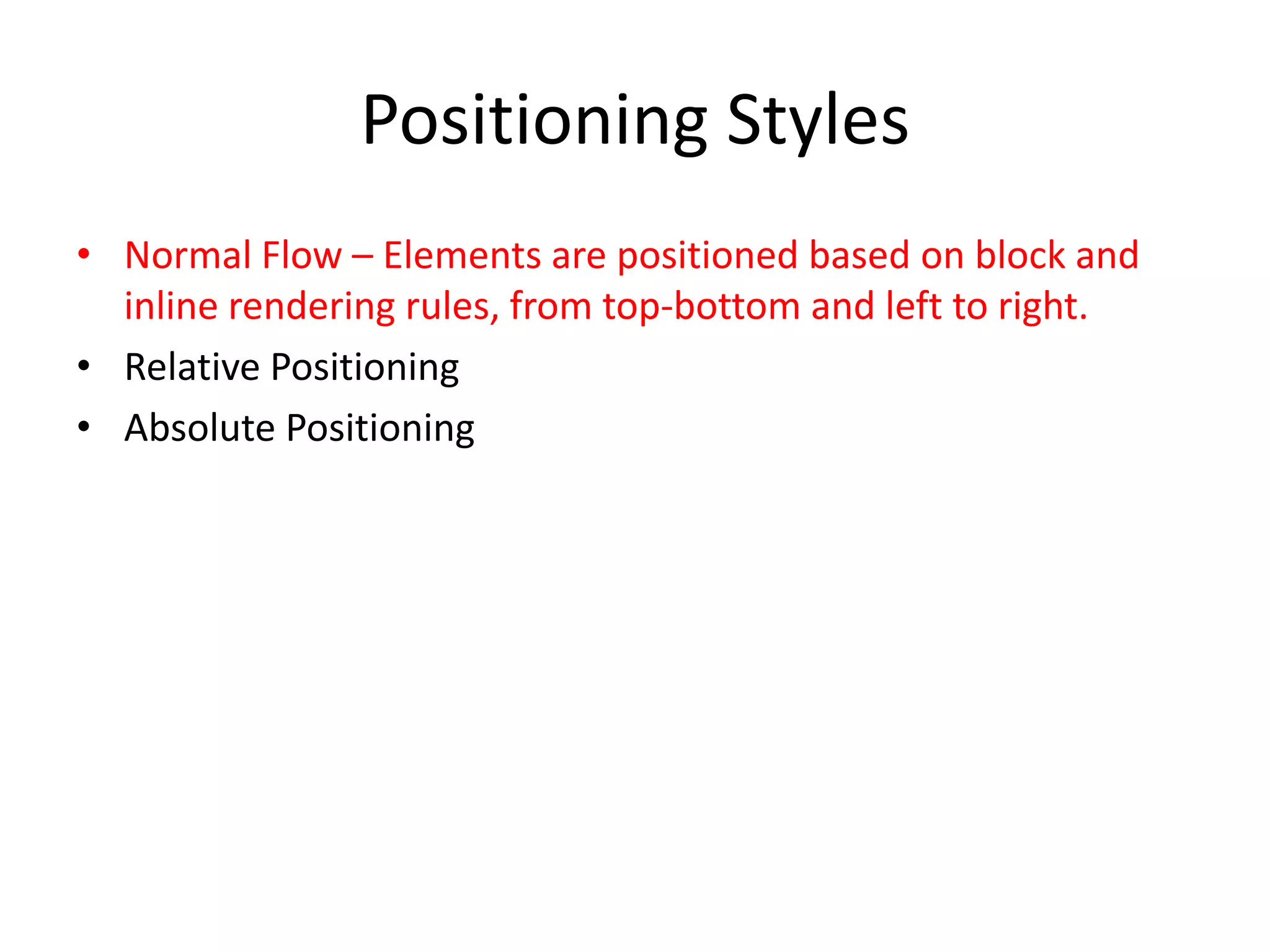 Positioning Styles

• Normal Flow – Elements are positioned based on block and inline rendering rules, from top-bottom and left to right.
• Relative Positioning
• Absolute Positioning